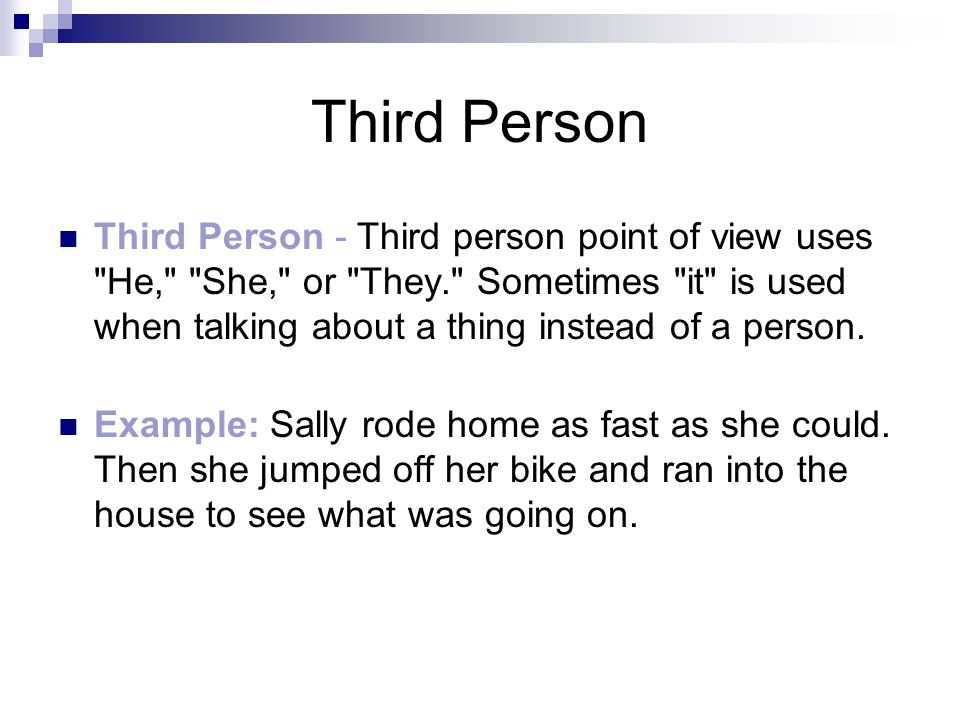 Third Person

Third Person - Third person point of view uses "He," "She," or "They." Sometimes "it" is used when talking about a thing instead of a person.

Example: Sally rode home as fast as she could. Then she jumped off her bike and ran into the house to see what was going on.